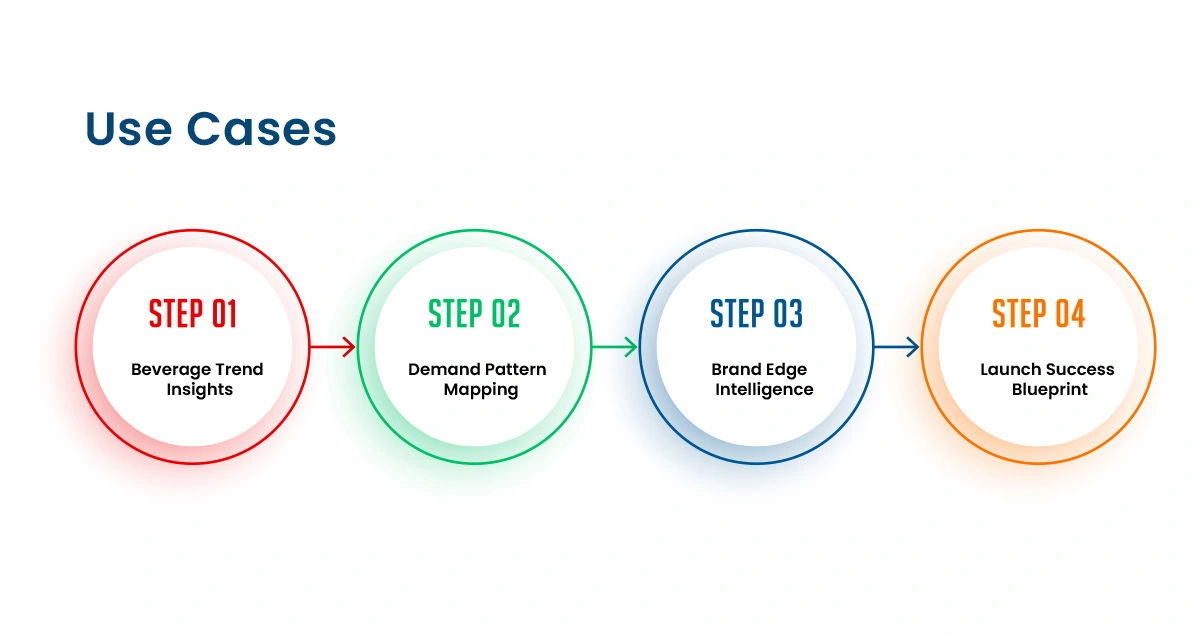 Use Cases

STEP 01
Beverage Trend Insights

STEP 02
Demand Pattern Mapping

STEP 03
Brand Edge Intelligence

STEP 04
Launch Success Blueprint